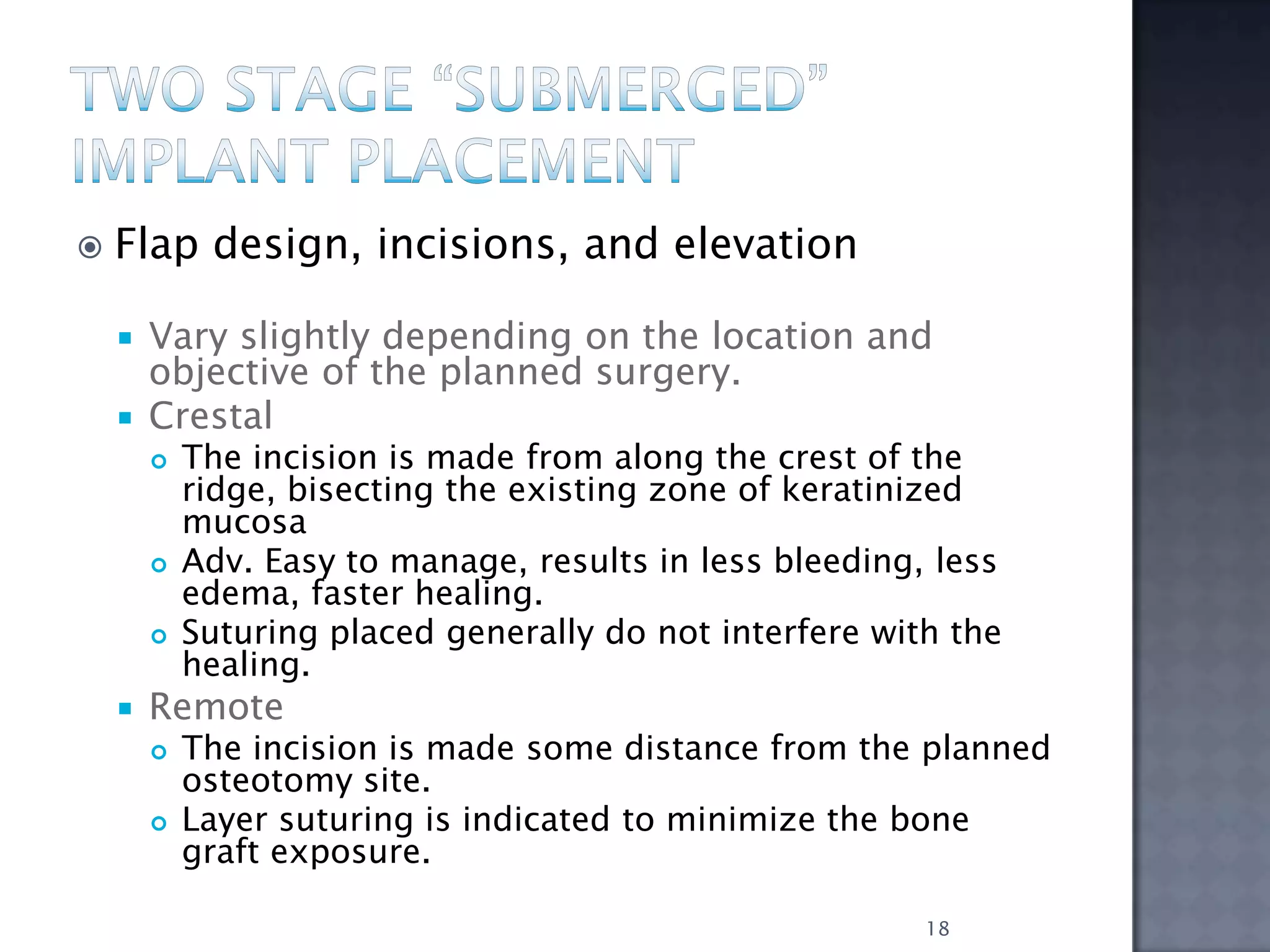 TWO STAGE “SUBMERGED” IMPLANT PLACEMENT

Flap design, incisions, and elevation

Vary slightly depending on the location and objective of the planned surgery.

Crestal

The incision is made from along the crest of the ridge, bisecting the existing zone of keratinized mucosa

Adv. Easy to manage, results in less bleeding, less edema, faster healing.

Suturing placed generally do not interfere with the healing.

Remote

The incision is made some distance from the planned osteotomy site.

Layer suturing is indicated to minimize the bone graft exposure.

18